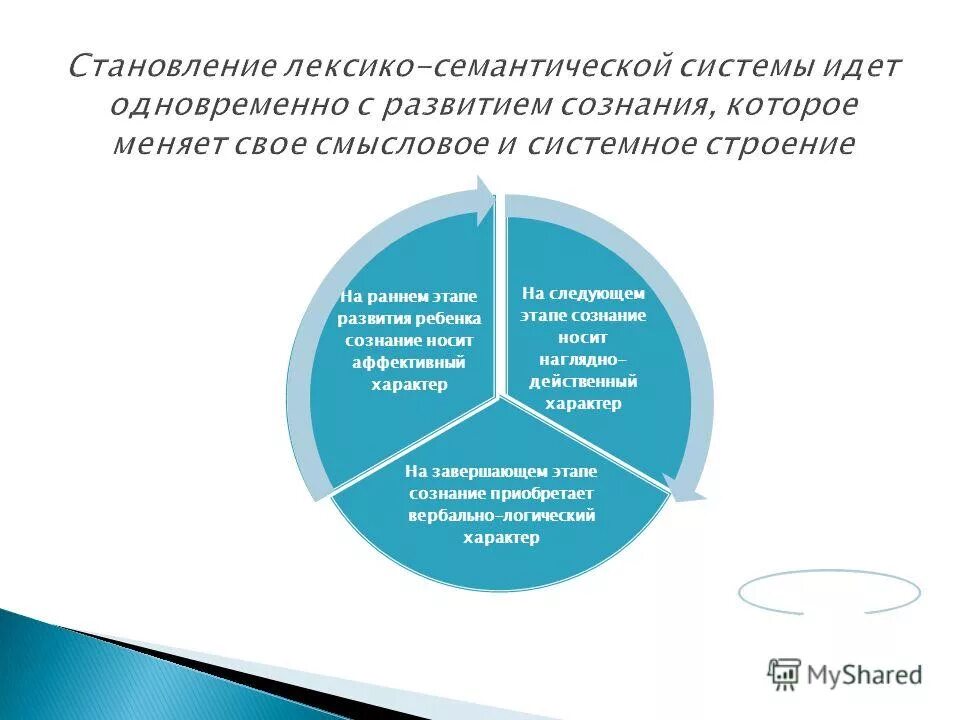 Становление лексико-семантической системы идет одновременно с развитием сознания, которое меняет свое смысловое и системное строение

На раннем этапе развития ребенка сознание носит аффективный характер

На следующем этапе сознание носит наглядно-действенный характер

На завершающем этапе сознание приобретает вербально-логический характер

MyShared